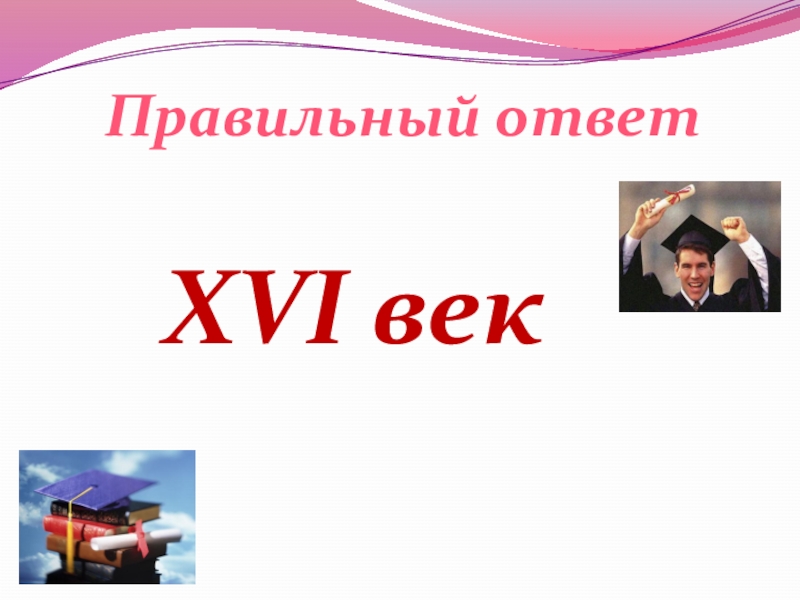 Правильный ответ

XVI век